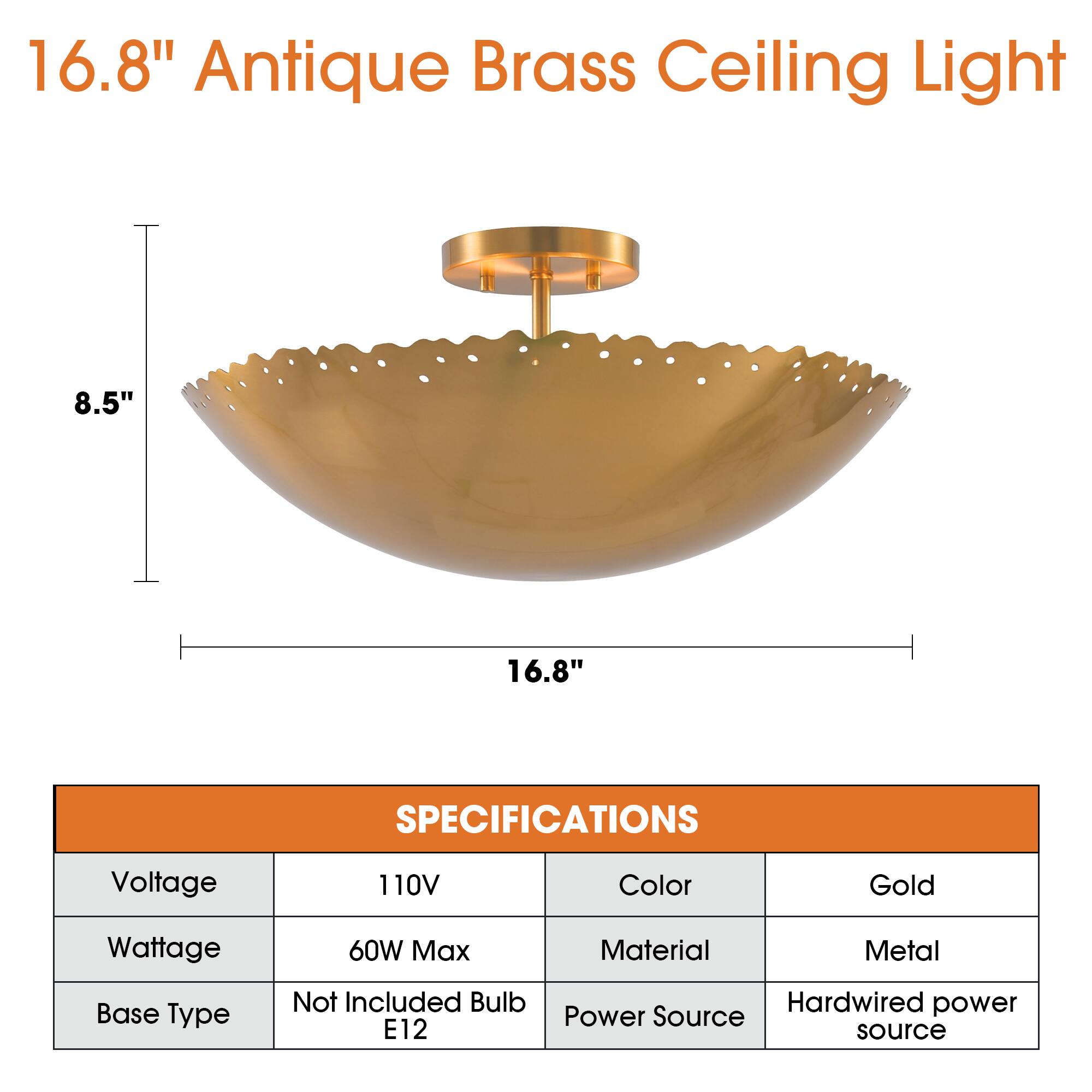 16.8" Antique Brass Ceiling Light

8.5"

16.8"

| SPECIFICATIONS | | | |
|---|---|---|---|
| Voltage | 110V | Color | Gold |
| Wattage | 60W Max | Material | Metal |
| Base Type | Not Included Bulb E12 | Power Source | Hardwired power source |